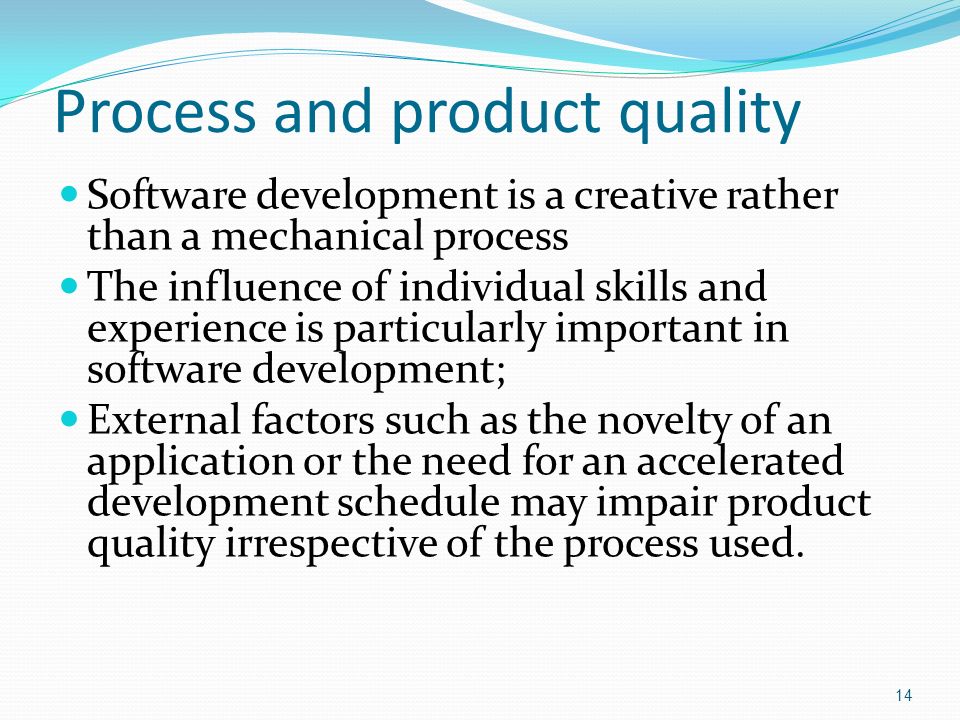 Process and product quality

- Software development is a creative rather than a mechanical process
- The influence of individual skills and experience is particularly important in software development;
- External factors such as the novelty of an application or the need for an accelerated development schedule may impair product quality irrespective of the process used.

14